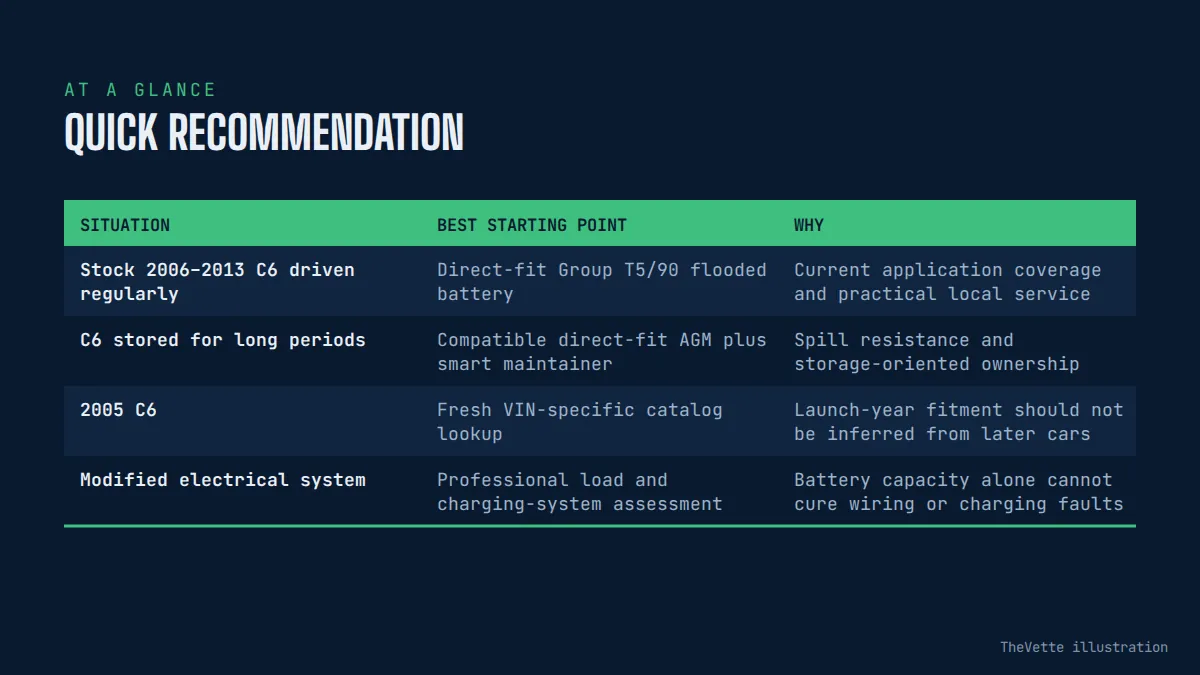 AT A GLANCE
QUICK RECOMMENDATION

| SITUATION | BEST STARTING POINT | WHY |
|---|---|---|
| Stock 2006–2013 C6 driven regularly | Direct-fit Group T5/90 flooded battery | Current application coverage and practical local service |
| C6 stored for long periods | Compatible direct-fit AGM plus smart maintainer | Spill resistance and storage-oriented ownership |
| 2005 C6 | Fresh VIN-specific catalog lookup | Launch-year fitment should not be inferred from later cars |
| Modified electrical system | Professional load and charging-system assessment | Battery capacity alone cannot cure wiring or charging faults |

TheVette illustration